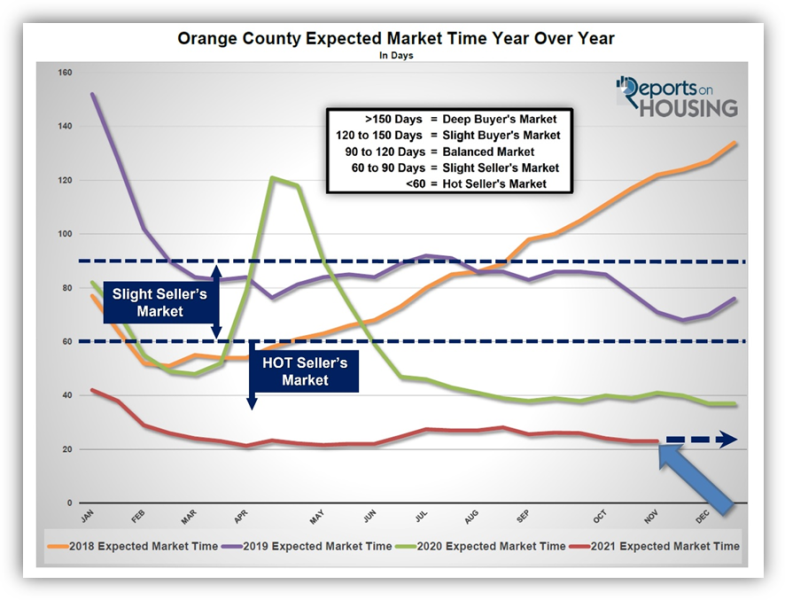 Orange County Expected Market Time Year Over Year
In Days

Reports on HOUSING

>150 Days = Deep Buyer's Market
120 to 150 Days = Slight Buyer's Market
90 to 120 Days = Balanced Market
60 to 90 Days = Slight Seller's Market
<60 = Hot Seller's Market

Slight Seller's Market

HOT Seller's Market

160
140
120
100
80
60
40
20
0

JAN FEB MAR APR MAY JUN JUL AUG SEP OCT NOV DEC

2018 Expected Market Time
2019 Expected Market Time
2020 Expected Market Time
2021 Expected Market Time